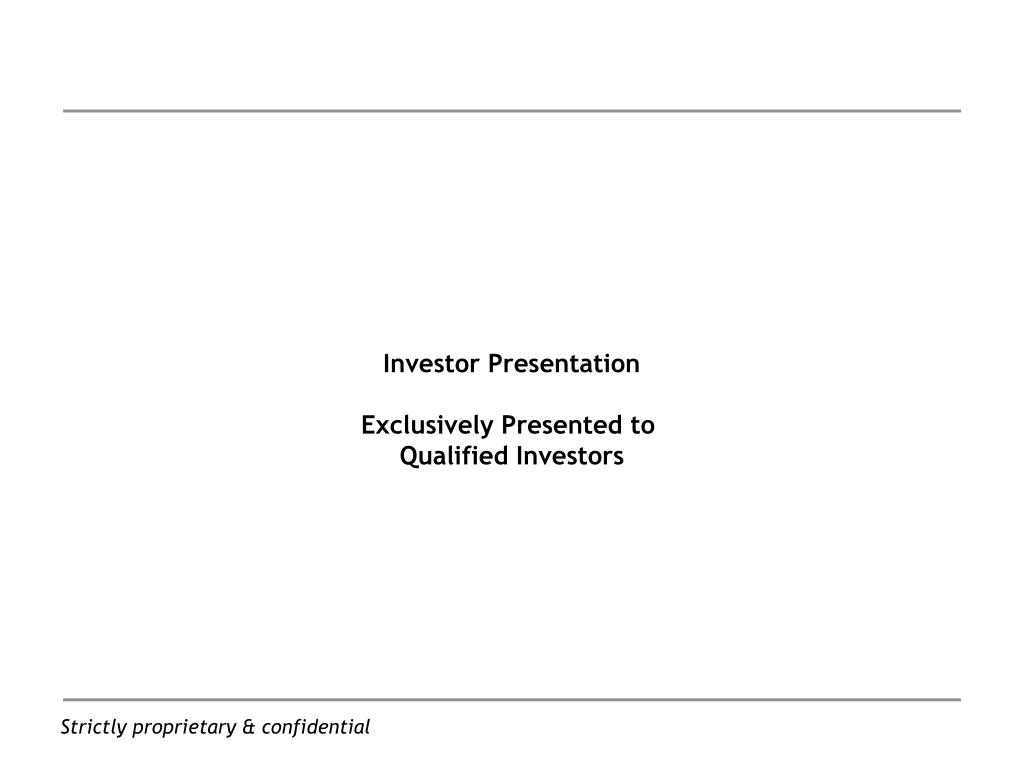 Investor Presentation

Exclusively Presented to
Qualified Investors

Strictly proprietary & confidential